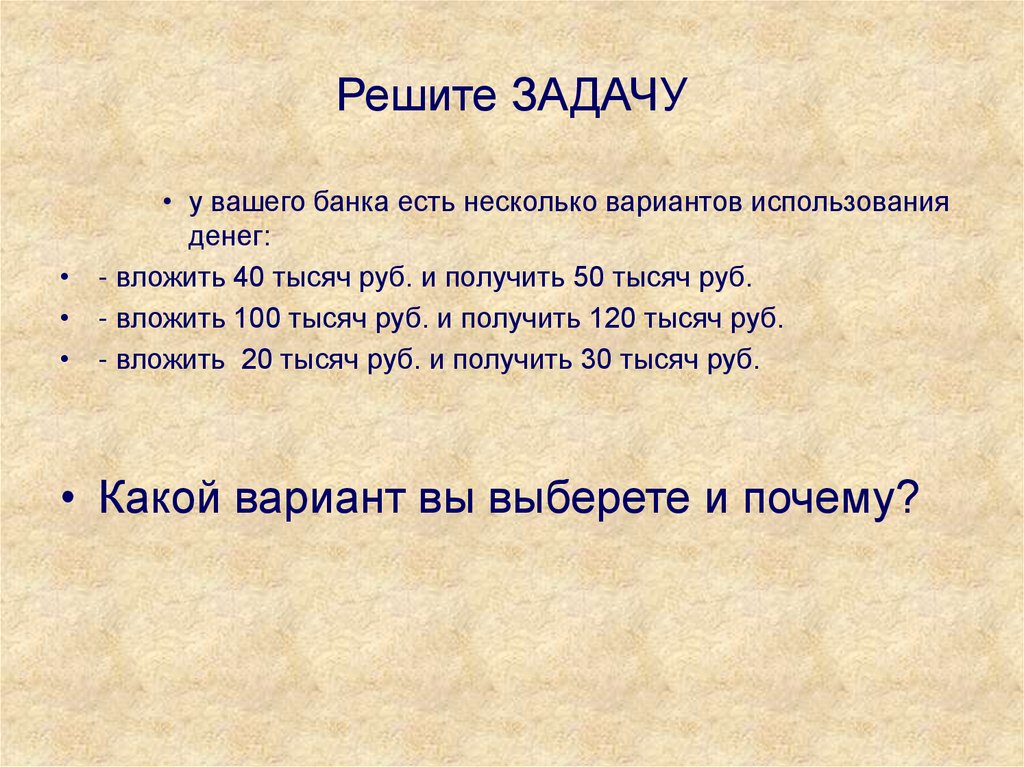 Решите ЗАДАЧУ

• у вашего банка есть несколько вариантов использования денег:

• - вложить 40 тысяч руб. и получить 50 тысяч руб.

• - вложить 100 тысяч руб. и получить 120 тысяч руб.

• - вложить 20 тысяч руб. и получить 30 тысяч руб.

• Какой вариант вы выберете и почему?